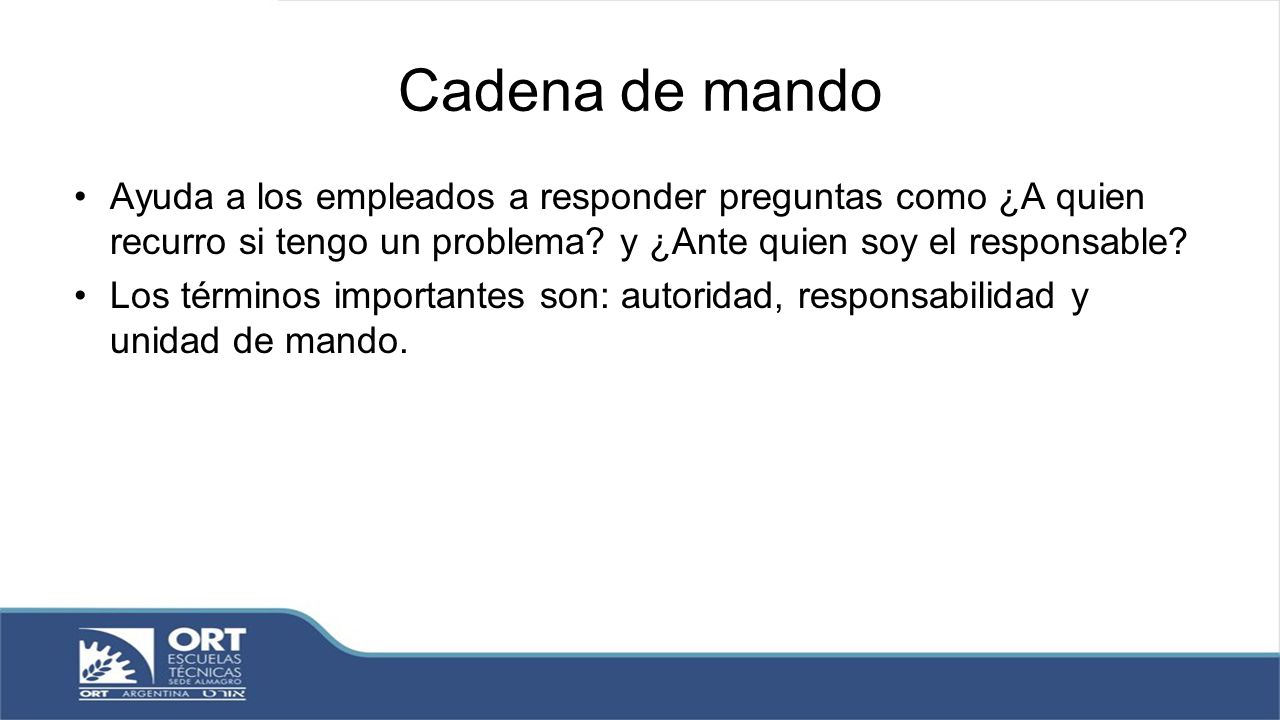 Cadena de mando

• Ayuda a los empleados a responder preguntas como ¿A quien recurro si tengo un problema? y ¿Ante quien soy el responsable?
• Los términos importantes son: autoridad, responsabilidad y unidad de mando.

ORT
ESCUELAS TÉCNICAS
SEDE ALMAGRO
ORT ARGENTINA אורט